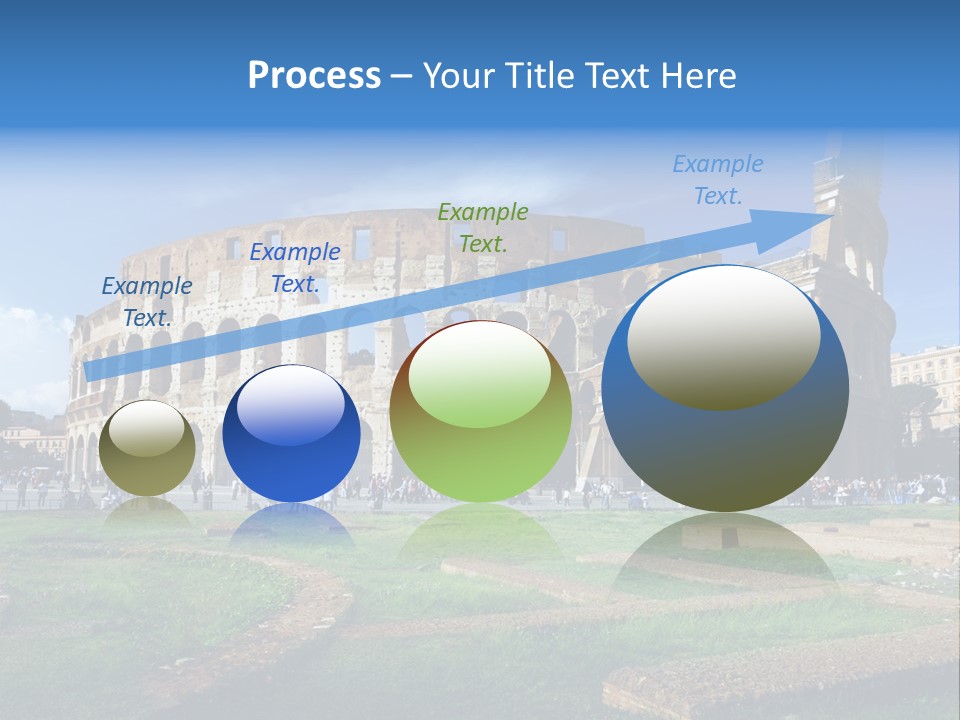 Process – Your Title Text Here

Example Text.

Example Text.

Example Text.

Example Text.